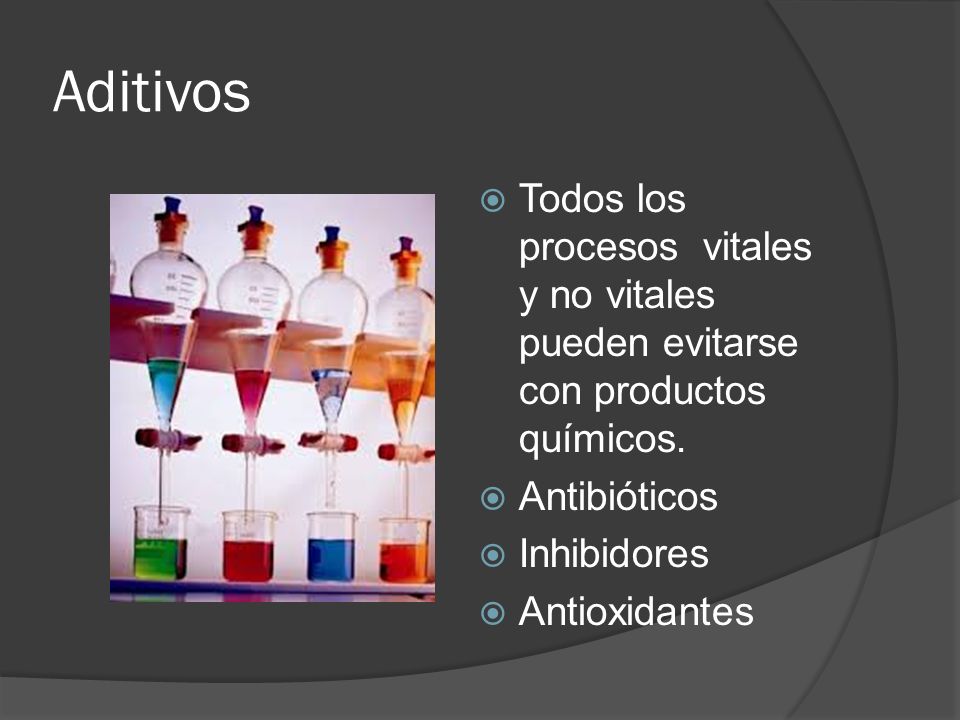 Aditivos

Todos los procesos vitales y no vitales pueden evitarse con productos químicos.

Antibióticos

Inhibidores

Antioxidantes